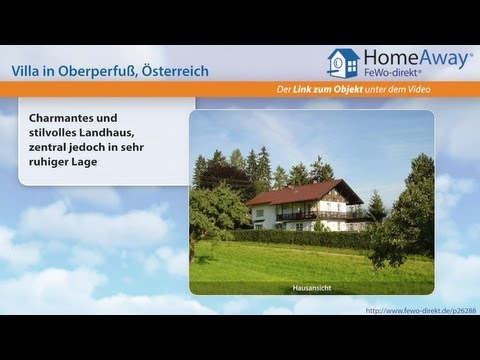 Villa in Oberperfuß, Österreich

HomeAway®
FeWo-direkt®

Der Link zum Objekt unter dem Video

Charmantes und stilvolles Landhaus, zentral jedoch in sehr ruhiger Lage

Hausansicht

http://www.fewo-direkt.de/p26288